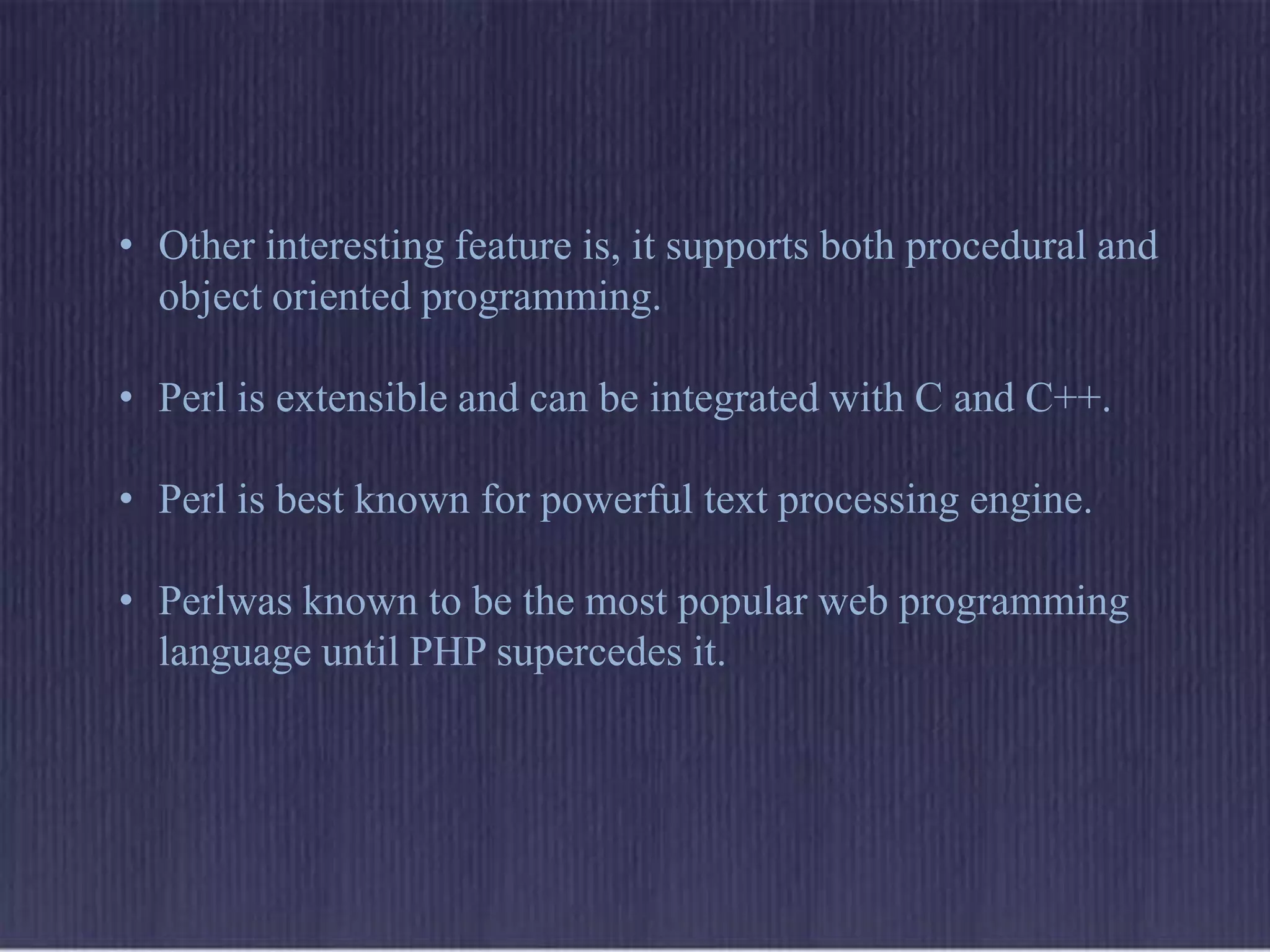 • Other interesting feature is, it supports both procedural and object oriented programming.

• Perl is extensible and can be integrated with C and C++.

• Perl is best known for powerful text processing engine.

• Perlwas known to be the most popular web programming language until PHP supercedes it.